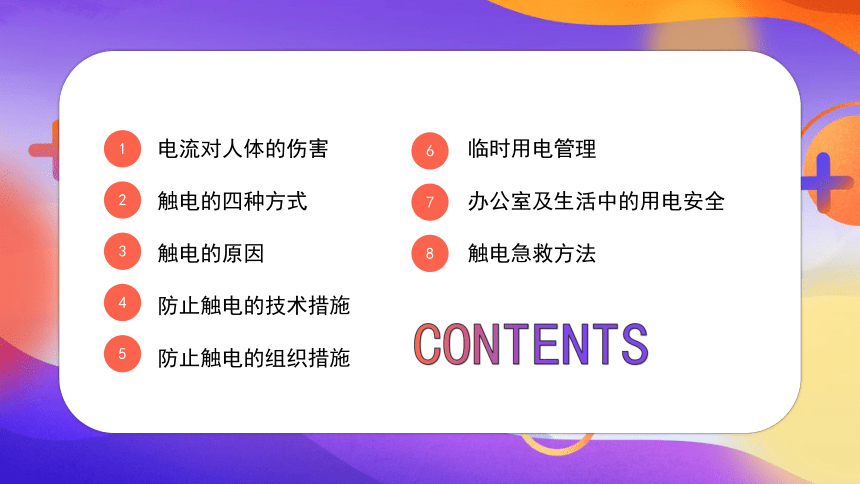 1 电流对人体的伤害

2 触电的四种方式

3 触电的原因

4 防止触电的技术措施

5 防止触电的组织措施

6 临时用电管理

7 办公室及生活中的用电安全

8 触电急救方法

CONTENTS